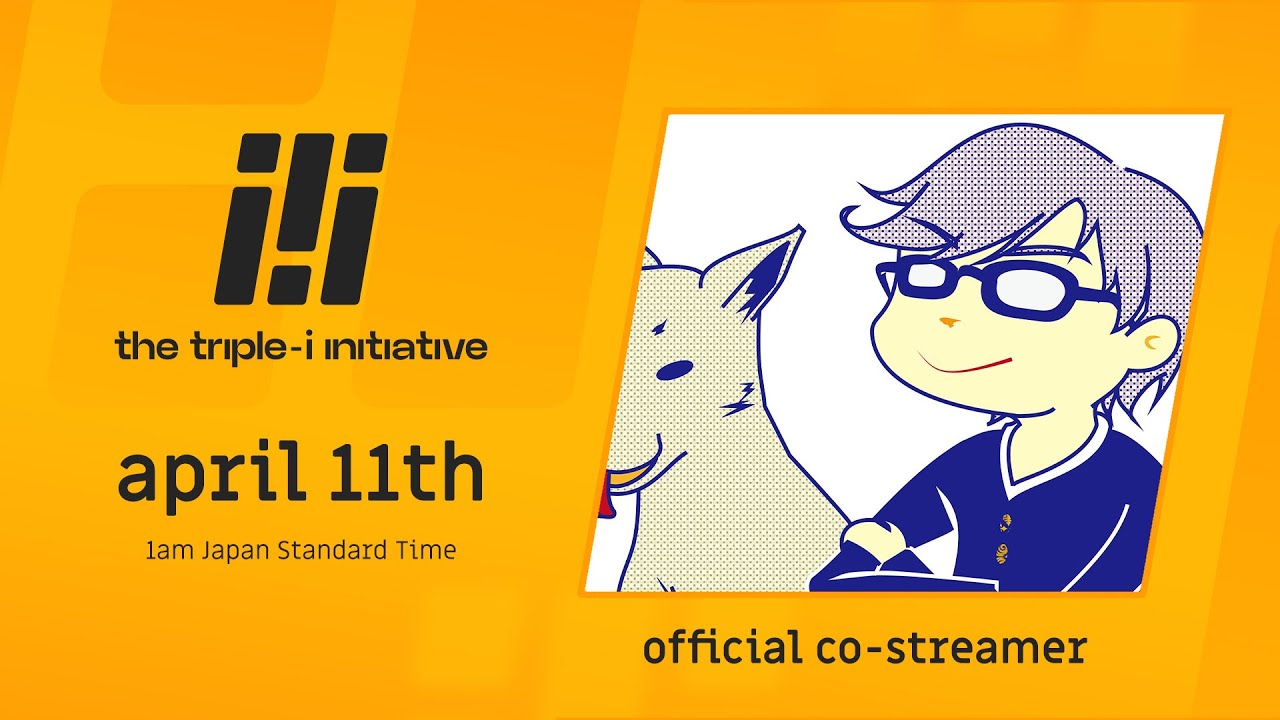 the triple-i initiative

april 11th

1am Japan Standard Time

official co-streamer